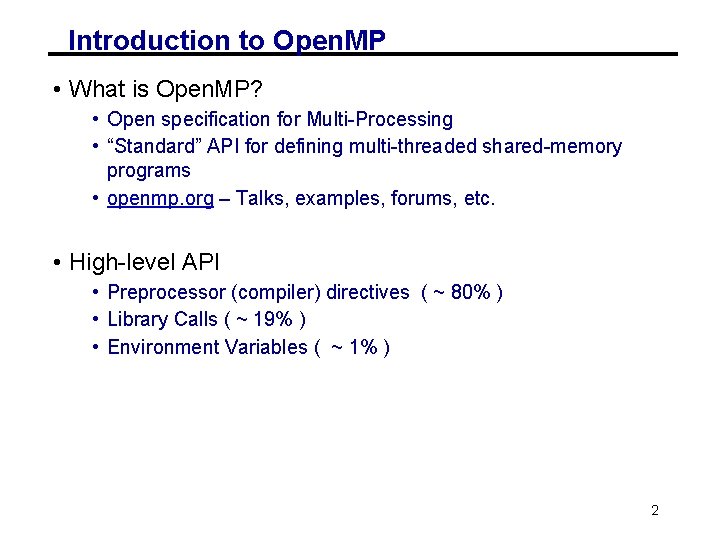 Introduction to OpenMP

• What is OpenMP?
  • Open specification for Multi-Processing
  • “Standard” API for defining multi-threaded shared-memory programs
  • openmp.org – Talks, examples, forums, etc.

• High-level API
  • Preprocessor (compiler) directives ( ~ 80% )
  • Library Calls ( ~ 19% )
  • Environment Variables ( ~ 1% )

2